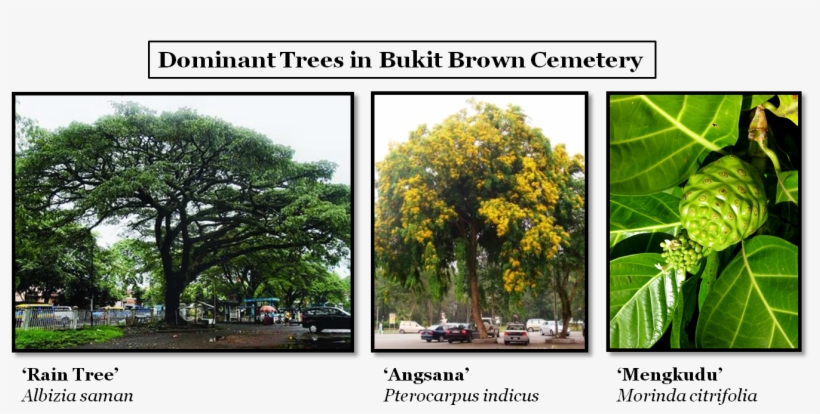 Dominant Trees in Bukit Brown Cemetery

'Rain Tree'
Albizia saman

'Angsana'
Pterocarpus indicus

'Mengkudu'
Morinda citrifolia